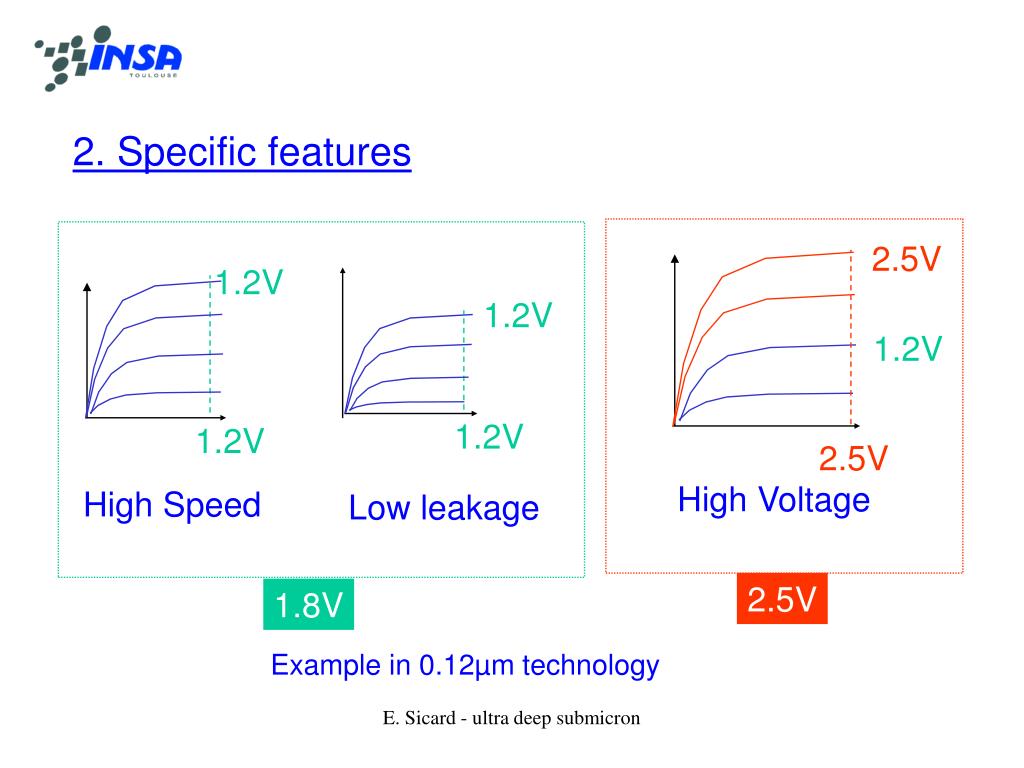 INSA TOULOUSE

2. Specific features

1.2V

1.2V

High Speed

1.2V

1.2V

Low leakage

2.5V

1.2V

2.5V

High Voltage

1.8V

2.5V

Example in 0.12µm technology

E. Sicard - ultra deep submicron